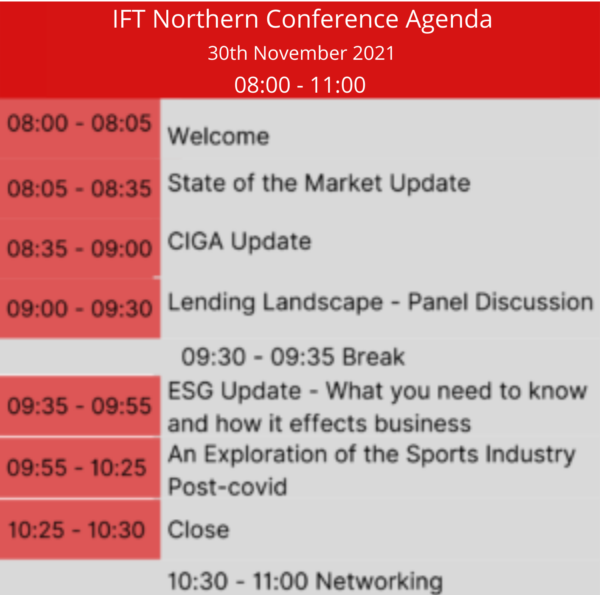 IFT Northern Conference Agenda
30th November 2021
08:00 - 11:00

| | |
|---|---|
| 08:00 - 08:05 | Welcome |
| 08:05 - 08:35 | State of the Market Update |
| 08:35 - 09:00 | CIGA Update |
| 09:00 - 09:30 | Lending Landscape - Panel Discussion |
| | 09:30 - 09:35 Break |
| 09:35 - 09:55 | ESG Update - What you need to know and how it effects business |
| 09:55 - 10:25 | An Exploration of the Sports Industry Post-covid |
| 10:25 - 10:30 | Close |
| | 10:30 - 11:00 Networking |